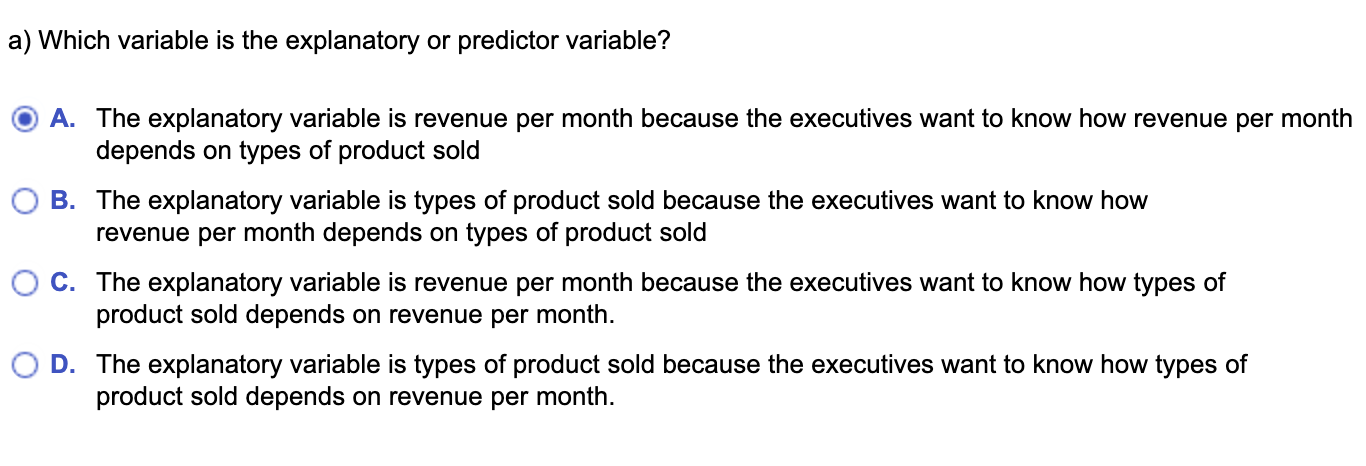 a) Which variable is the explanatory or predictor variable?

A. The explanatory variable is revenue per month because the executives want to know how revenue per month depends on types of product sold

B. The explanatory variable is types of product sold because the executives want to know how revenue per month depends on types of product sold

C. The explanatory variable is revenue per month because the executives want to know how types of product sold depends on revenue per month.

D. The explanatory variable is types of product sold because the executives want to know how types of product sold depends on revenue per month.